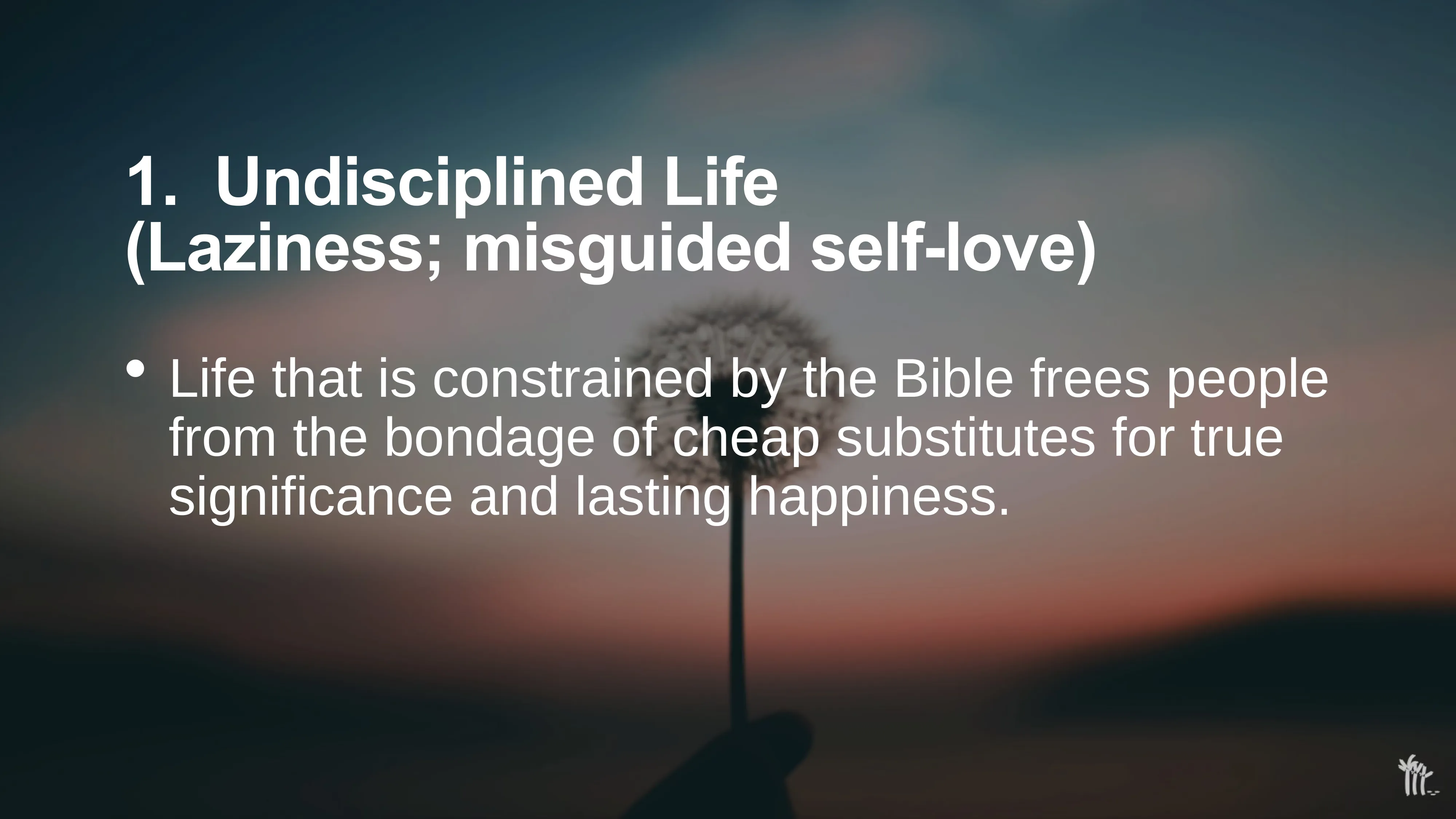 1. Undisciplined Life
(Laziness; misguided self-love)

• Life that is constrained by the Bible frees people from the bondage of cheap substitutes for true significance and lasting happiness.